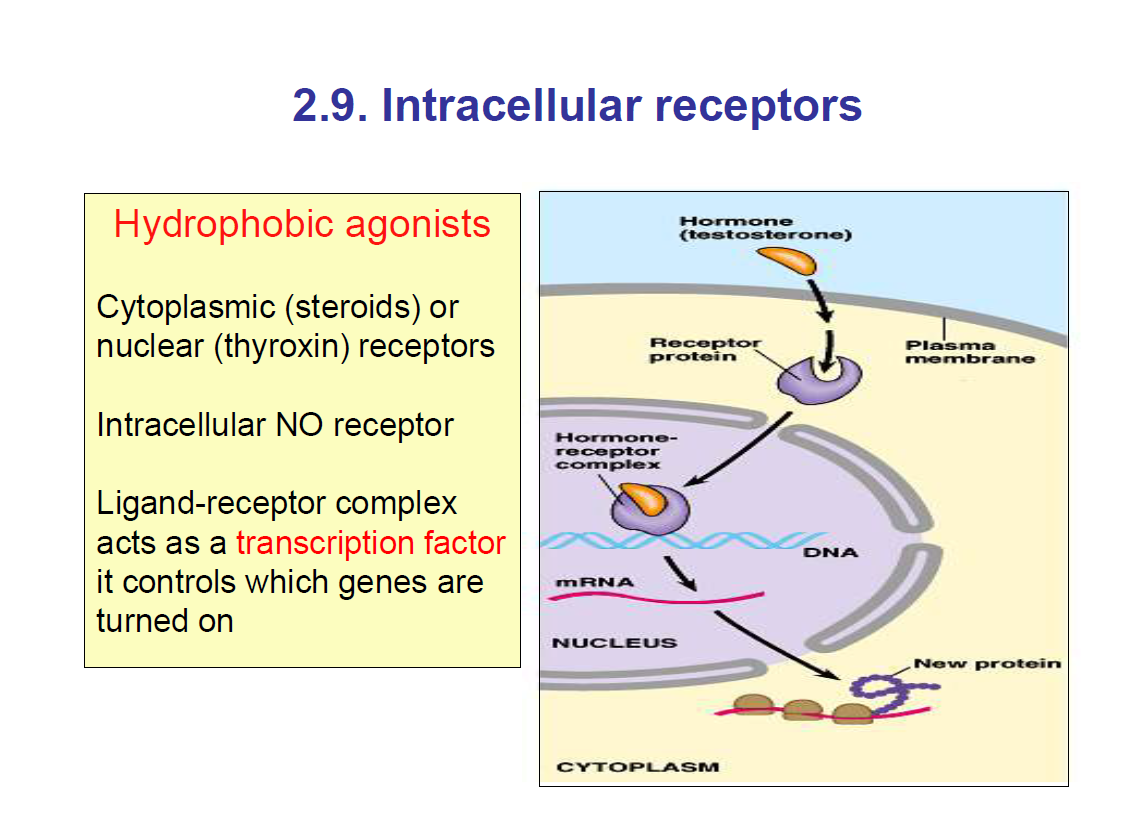 2.9. Intracellular receptors

Hydrophobic agonists

Cytoplasmic (steroids) or nuclear (thyroxin) receptors

Intracellular NO receptor

Ligand-receptor complex acts as a transcription factor it controls which genes are turned on

Hormone (testosterone)

Receptor protein

Plasma membrane

Hormone-receptor complex

DNA

mRNA

NUCLEUS

New protein

CYTOPLASM